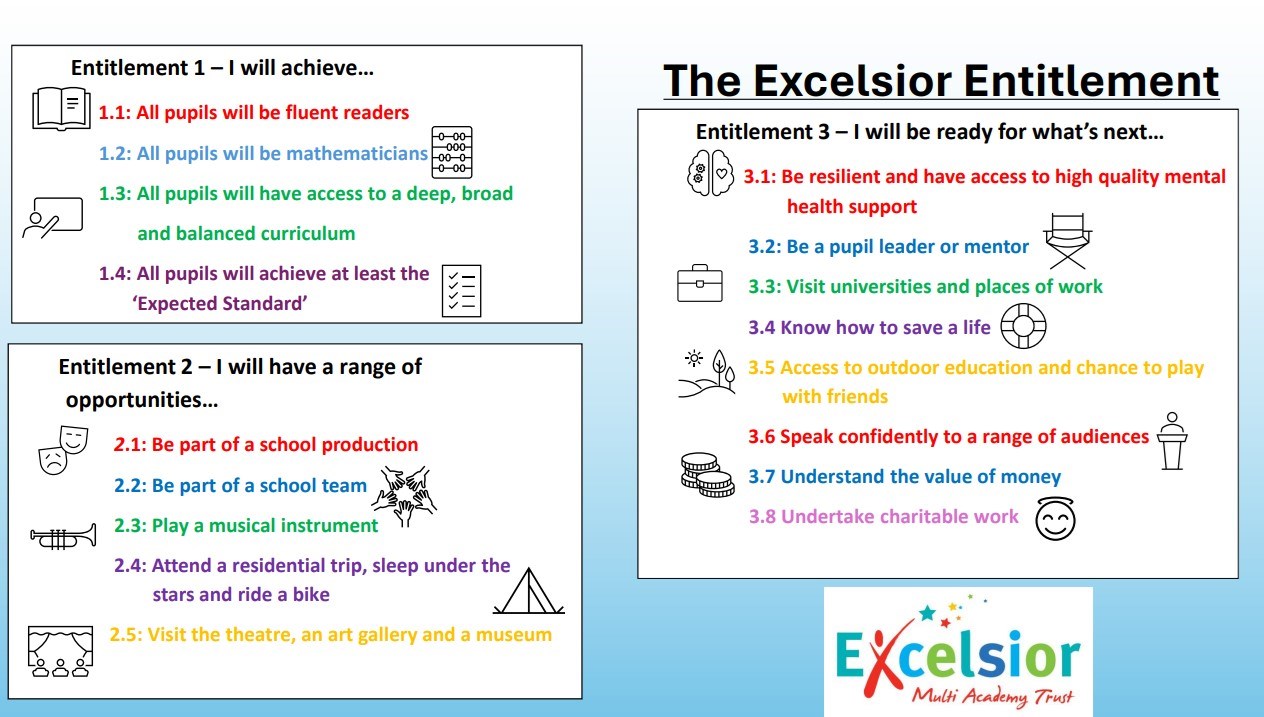 Entitlement 1 – I will achieve…

1.1: All pupils will be fluent readers

1.2: All pupils will be mathematicians

1.3: All pupils will have access to a deep, broad and balanced curriculum

1.4: All pupils will achieve at least the 'Expected Standard'

Entitlement 2 – I will have a range of opportunities…

2.1: Be part of a school production

2.2: Be part of a school team

2.3: Play a musical instrument

2.4: Attend a residential trip, sleep under the stars and ride a bike

2.5: Visit the theatre, an art gallery and a museum

The Excelsior Entitlement

Entitlement 3 – I will be ready for what's next…

3.1: Be resilient and have access to high quality mental health support

3.2: Be a pupil leader or mentor

3.3: Visit universities and places of work

3.4 Know how to save a life

3.5 Access to outdoor education and chance to play with friends

3.6 Speak confidently to a range of audiences

3.7 Understand the value of money

3.8 Undertake charitable work

Excelsior
Multi Academy Trust